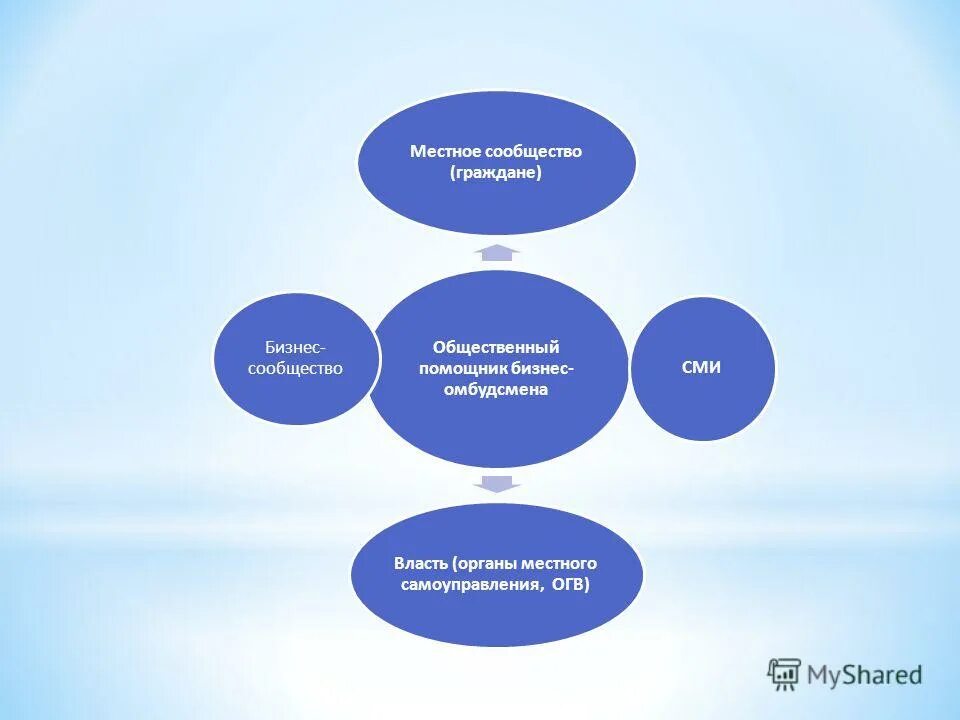 Местное сообщество (граждане)

Бизнес-сообщество

Общественный помощник бизнес-омбудсмена

СМИ

Власть (органы местного самоуправления, ОГВ)

MyShared